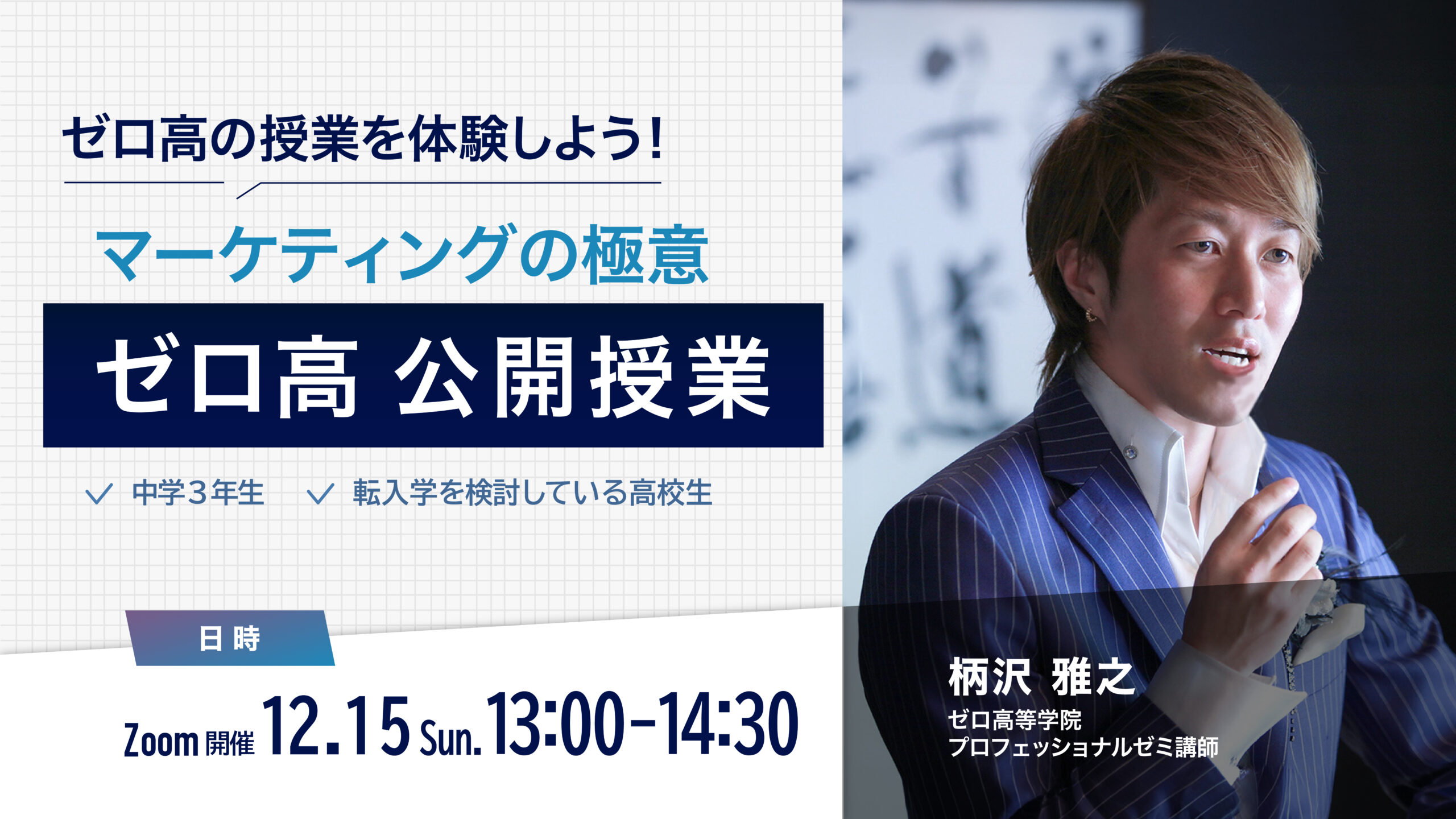 ゼロ高の授業を体験しよう!

マーケティングの極意

ゼロ高 公開授業

✓ 中学３年生 ✓ 転入学を検討している高校生

日時

Zoom 開催 12.15 Sun. 13:00-14:30

柄沢 雅之
ゼロ高等学院
プロフェッショナルゼミ講師